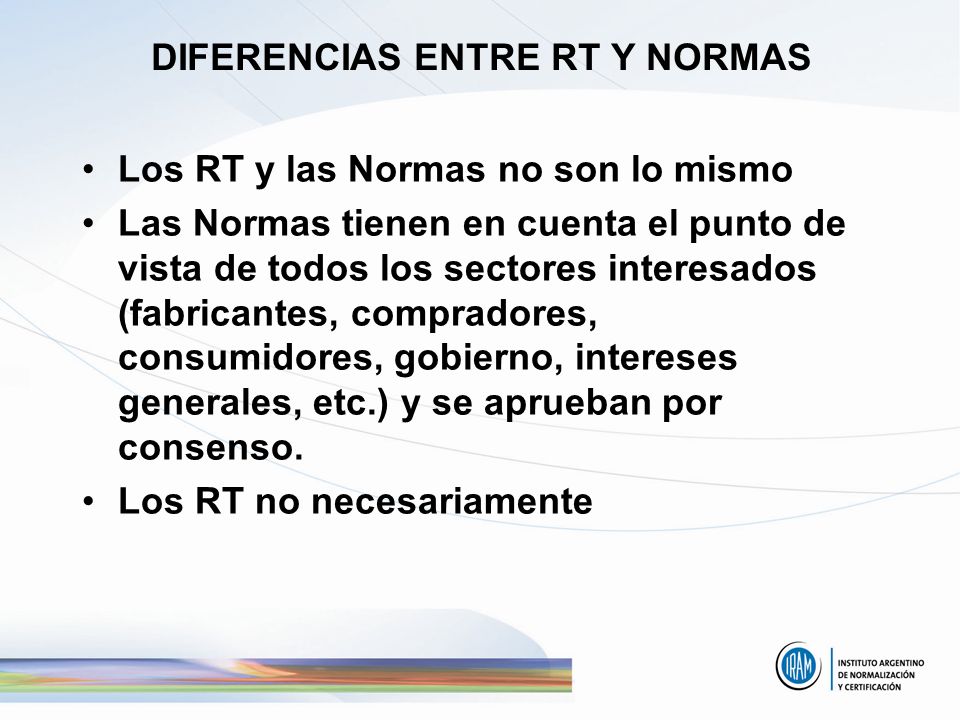 DIFERENCIAS ENTRE RT Y NORMAS

• Los RT y las Normas no son lo mismo

• Las Normas tienen en cuenta el punto de vista de todos los sectores interesados (fabricantes, compradores, consumidores, gobierno, intereses generales, etc.) y se aprueban por consenso.

• Los RT no necesariamente

IRAM

INSTITUTO ARGENTINO DE NORMALIZACIÓN Y CERTIFICACIÓN